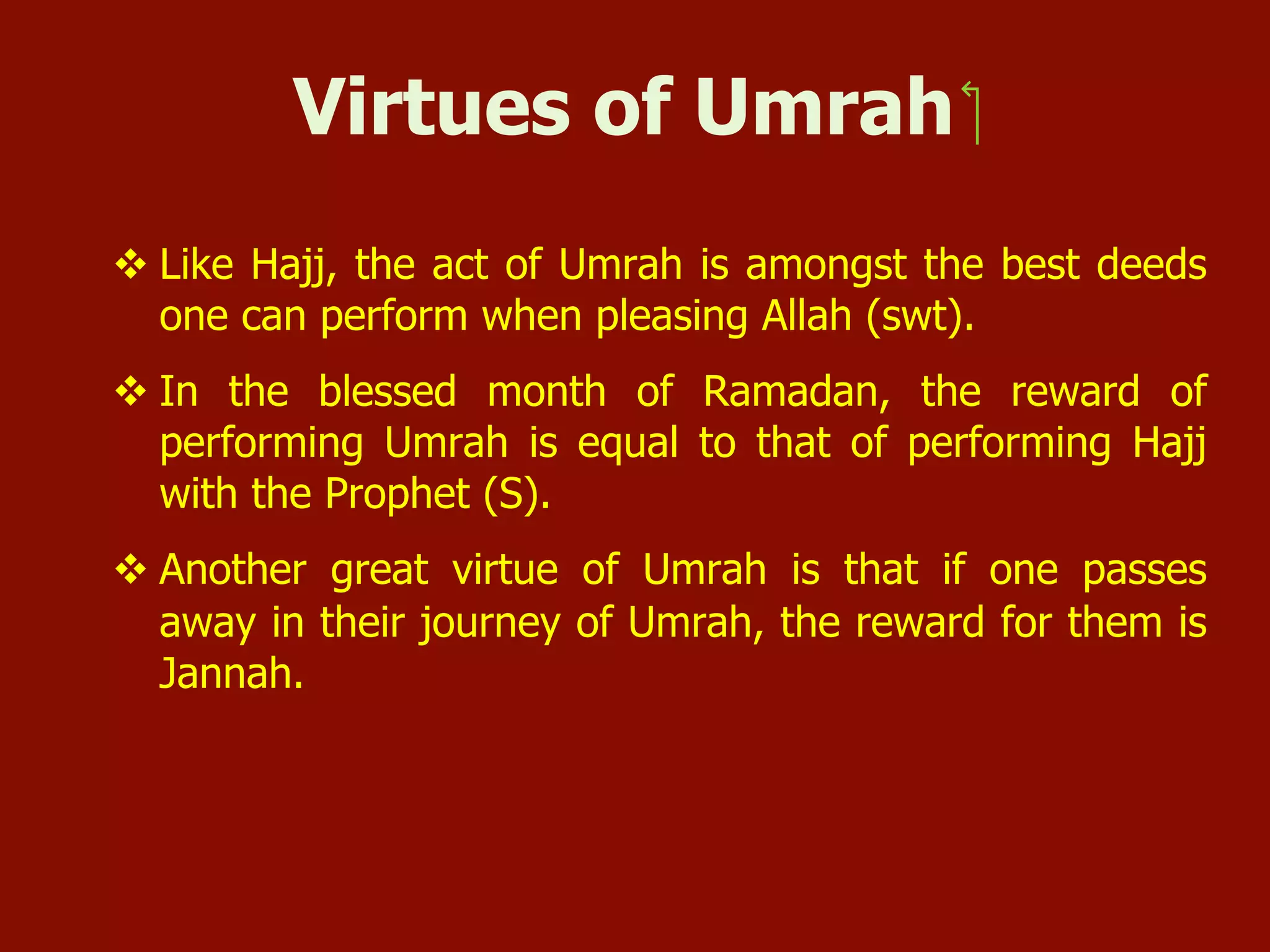 Virtues of Umrah

❖ Like Hajj, the act of Umrah is amongst the best deeds one can perform when pleasing Allah (swt).

❖ In the blessed month of Ramadan, the reward of performing Umrah is equal to that of performing Hajj with the Prophet (S).

❖ Another great virtue of Umrah is that if one passes away in their journey of Umrah, the reward for them is Jannah.